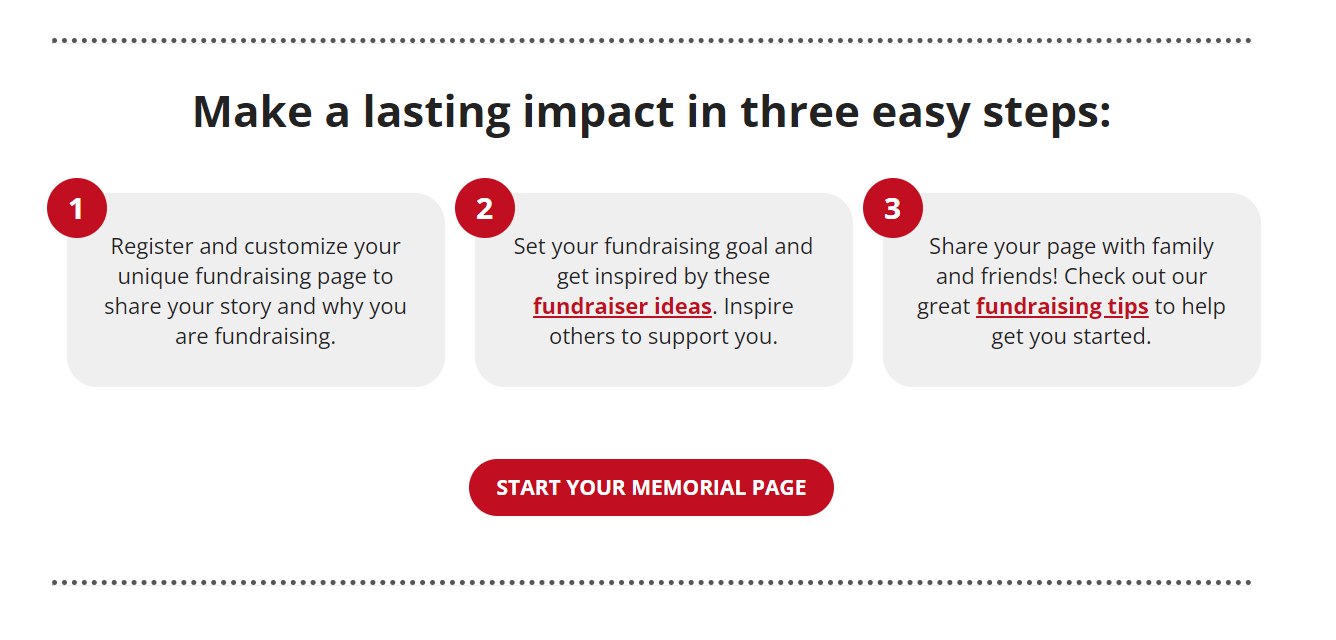 Make a lasting impact in three easy steps:

1

Register and customize your unique fundraising page to share your story and why you are fundraising.

2

Set your fundraising goal and get inspired by these fundraiser ideas. Inspire others to support you.

3

Share your page with family and friends! Check out our great fundraising tips to help get you started.

START YOUR MEMORIAL PAGE